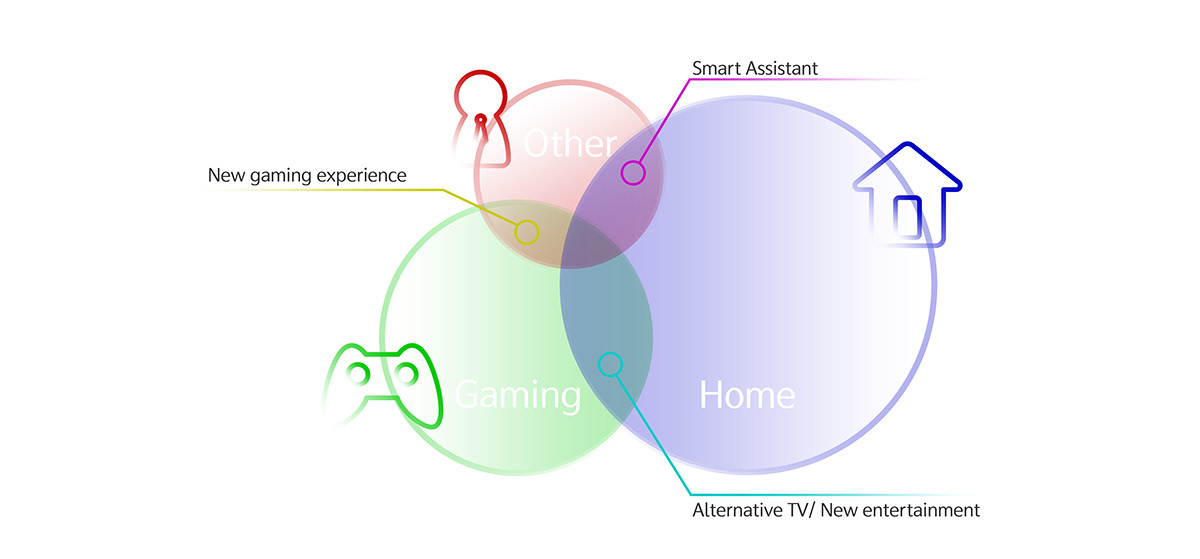 Smart Assistant

Other

New gaming experience

Gaming

Home

Alternative TV/ New entertainment